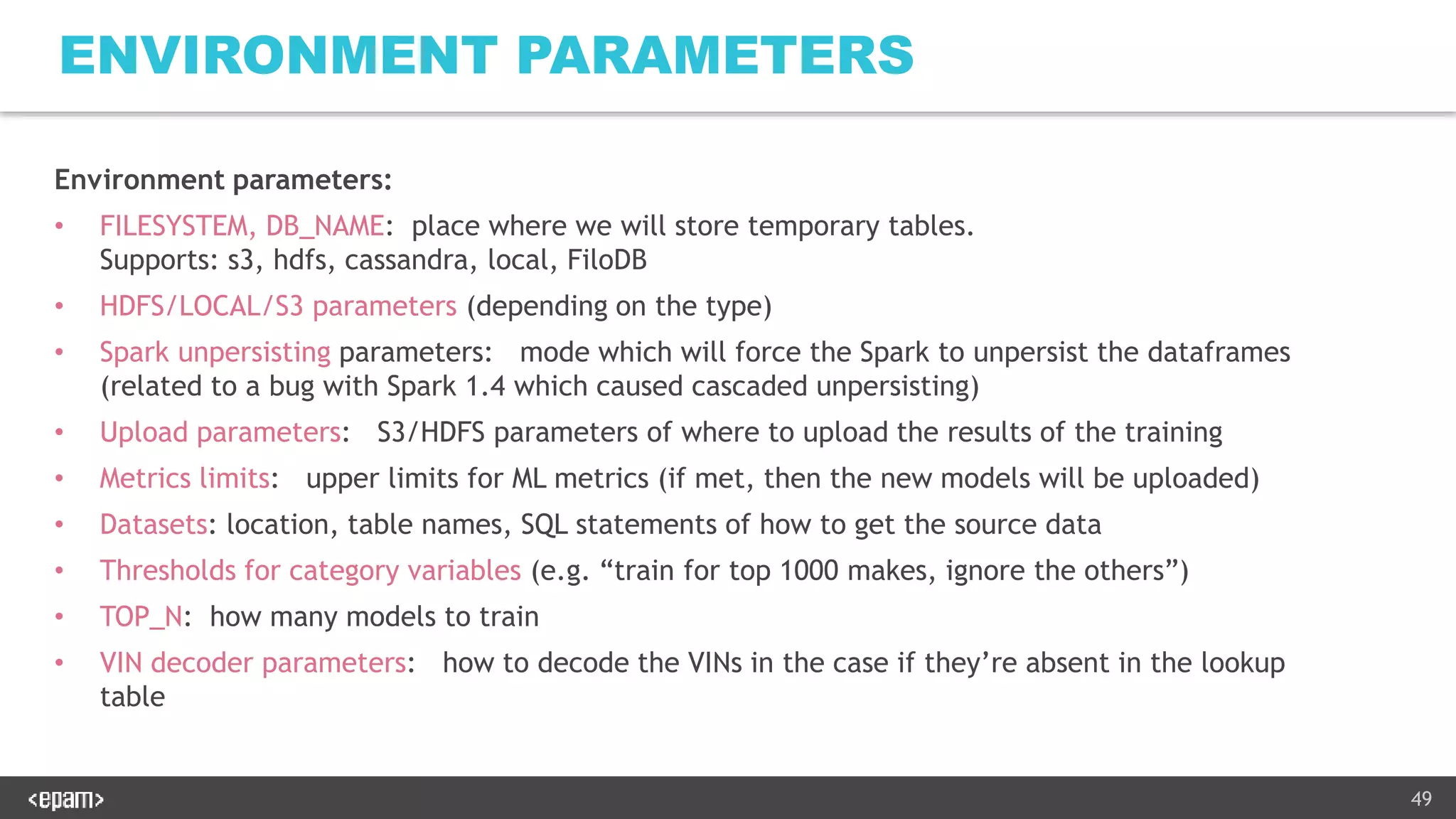 ENVIRONMENT PARAMETERS

Environment parameters:

• FILESYSTEM, DB_NAME: place where we will store temporary tables. Supports: s3, hdfs, cassandra, local, FiloDB
• HDFS/LOCAL/S3 parameters (depending on the type)
• Spark unpersisting parameters: mode which will force the Spark to unpersist the dataframes (related to a bug with Spark 1.4 which caused cascaded unpersisting)
• Upload parameters: S3/HDFS parameters of where to upload the results of the training
• Metrics limits: upper limits for ML metrics (if met, then the new models will be uploaded)
• Datasets: location, table names, SQL statements of how to get the source data
• Thresholds for category variables (e.g. “train for top 1000 makes, ignore the others”)
• TOP_N: how many models to train
• VIN decoder parameters: how to decode the VINs in the case if they’re absent in the lookup table

<epam>

49